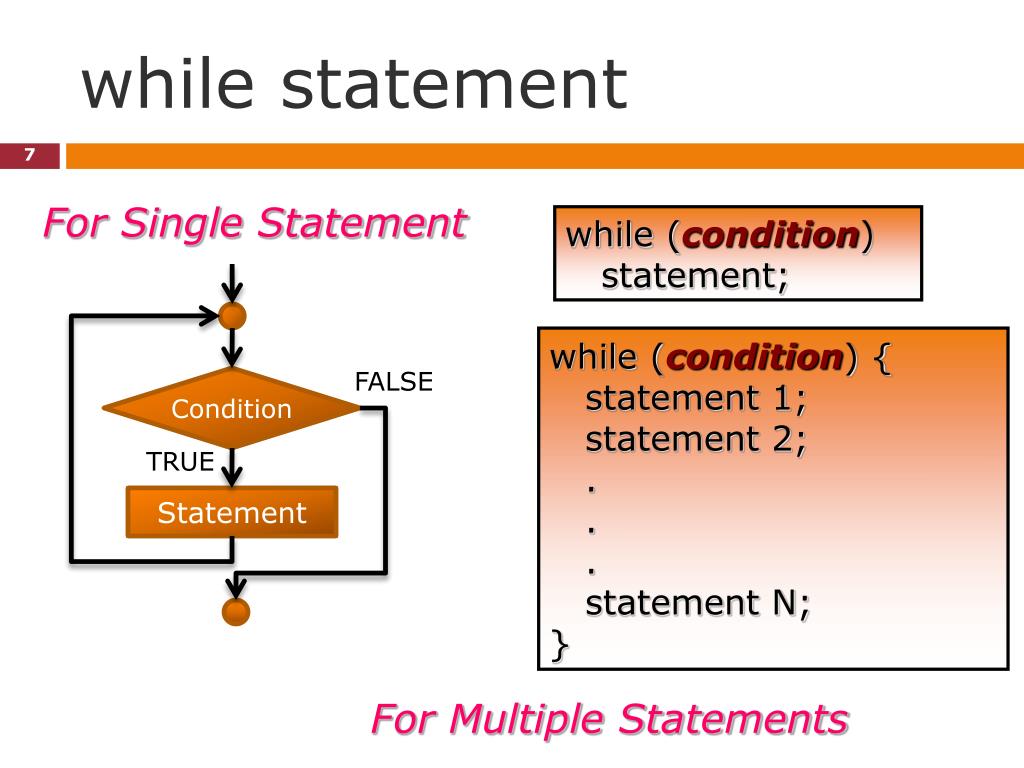 while statement

7

For Single Statement

FALSE

Condition

TRUE

Statement

while (condition)
statement;

while (condition) {
statement 1;
statement 2;
.
.
.
statement N;
}

For Multiple Statements